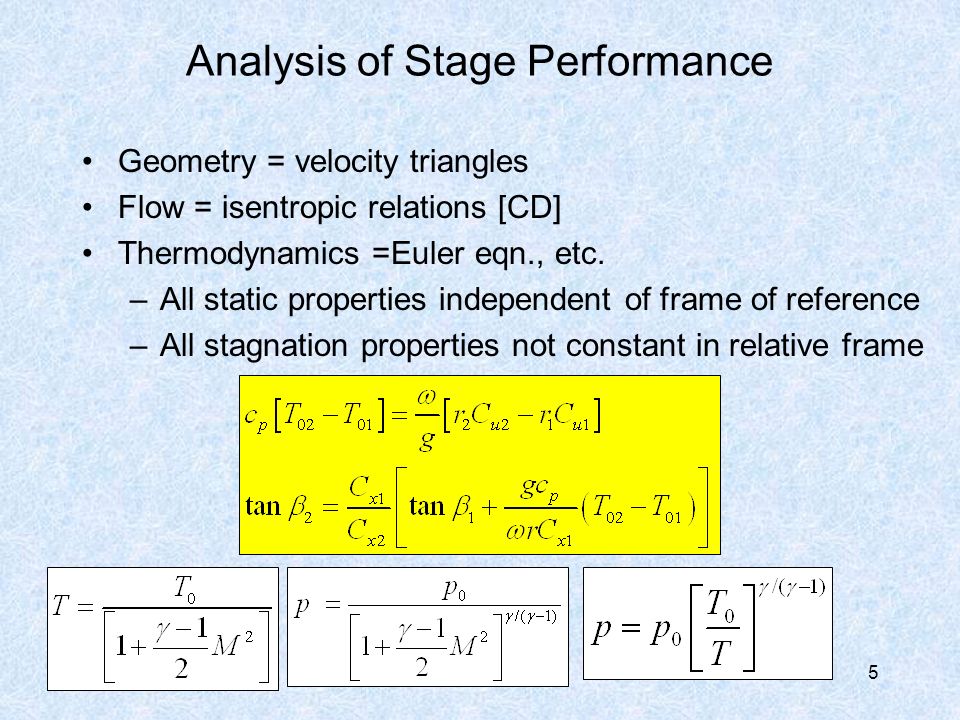 Analysis of Stage Performance

• Geometry = velocity triangles
• Flow = isentropic relations [CD]
• Thermodynamics =Euler eqn., etc.
– All static properties independent of frame of reference
– All stagnation properties not constant in relative frame

$c_p\left[T_{02}-T_{01}\right]=\frac{\omega}{g}\left[r_2C_{u2}-r_1C_{u1}\right]$

$\tan\beta_2=\frac{C_{x1}}{C_{x2}}\left[\tan\beta_1+\frac{gc_p}{\omega rC_{x1}}\left(T_{02}-T_{01}\right)\right]$

$T=\frac{T_0}{\left[1+\frac{\gamma-1}{2}M^2\right]}$

$p=\frac{p_0}{\left[1+\frac{\gamma-1}{2}M^2\right]^{\gamma/(\gamma-1)}}$

$p=p_0\left[\frac{T_0}{T}\right]^{\gamma/(\gamma-1)}$

5